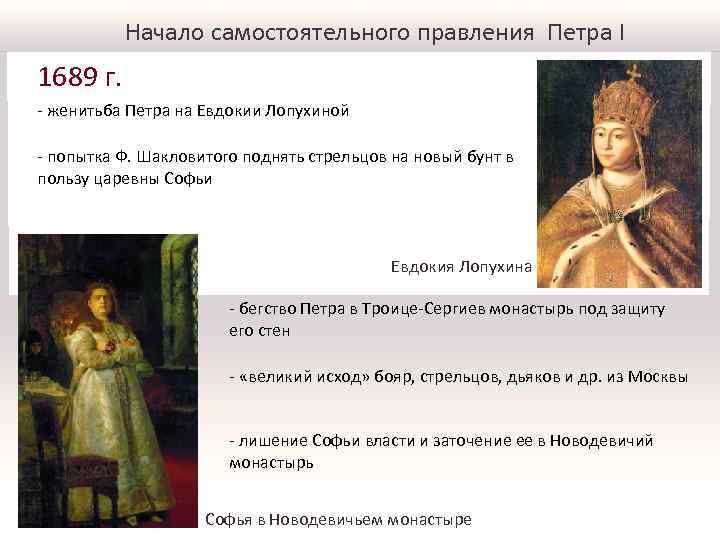 Начало самостоятельного правления Петра I

1689 г.

- женитьба Петра на Евдокии Лопухиной

- попытка Ф. Шакловитого поднять стрельцов на новый бунт в пользу царевны Софьи

Евдокия Лопухина

- бегство Петра в Троице-Сергиев монастырь под защиту его стен

- «великий исход» бояр, стрельцов, дьяков и др. из Москвы

- лишение Софьи власти и заточение ее в Новодевичий монастырь

Софья в Новодевичьем монастыре